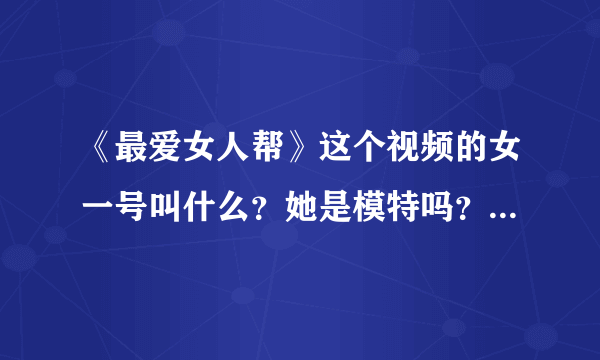 《最爱女人帮》这个视频的女一号叫什么？她是模特吗？...